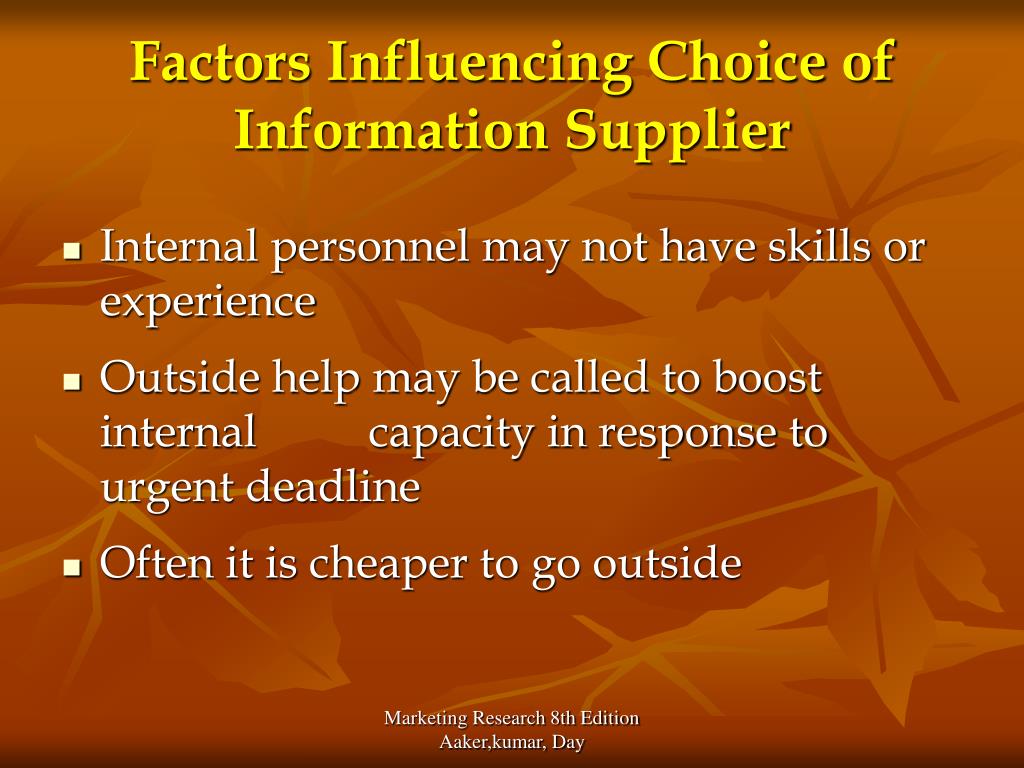 Factors Influencing Choice of Information Supplier

- Internal personnel may not have skills or experience
- Outside help may be called to boost internal capacity in response to urgent deadline
- Often it is cheaper to go outside

Marketing Research 8th Edition
Aaker,kumar, Day